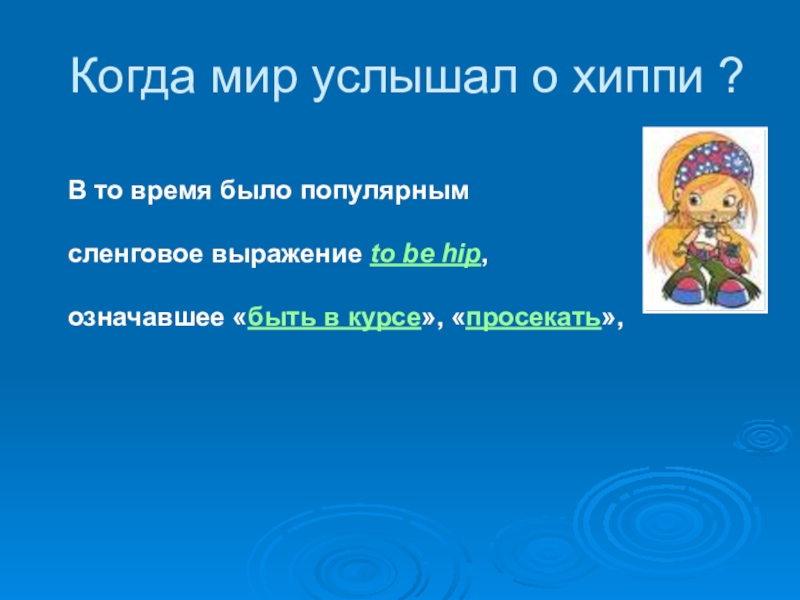 Когда мир услышал о хиппи ?

В то время было популярным

сленговое выражение to be hip,

означавшее «быть в курсе», «просекать»,